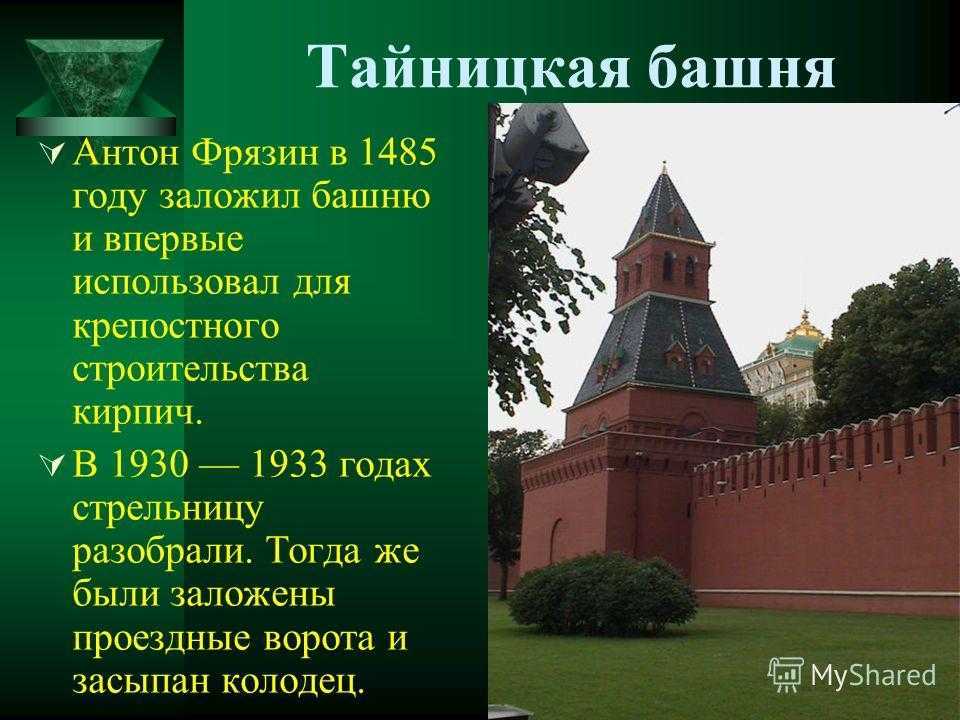 Тайницкая башня

Антон Фрязин в 1485 году заложил башню и впервые использовал для крепостного строительства кирпич.

В 1930 — 1933 годах стрельницу разобрали. Тогда же были заложены проездные ворота и засыпан колодец.

MyShared